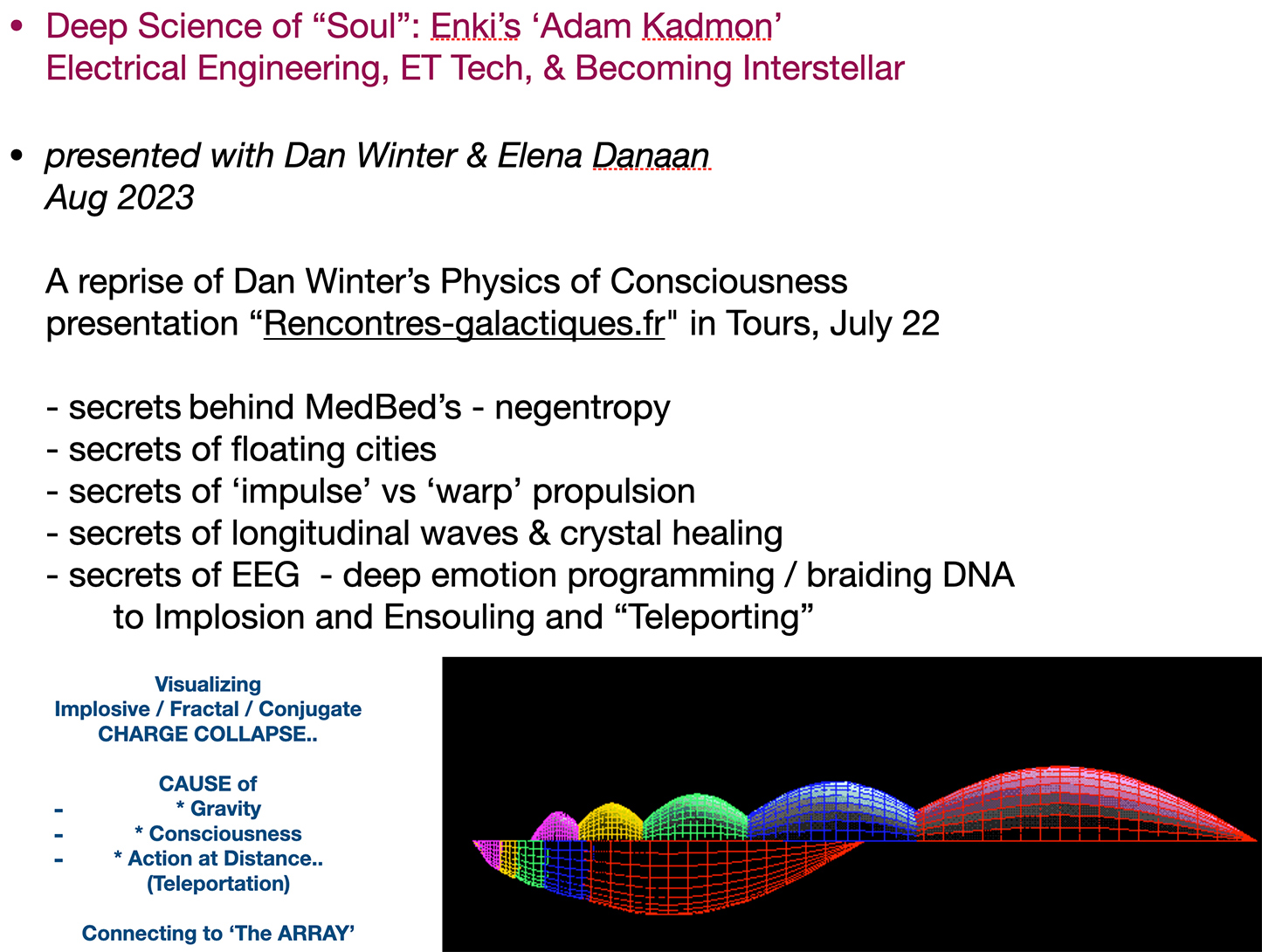 • Deep Science of “Soul”: Enki’s ‘Adam Kadmon’
Electrical Engineering, ET Tech, & Becoming Interstellar

• presented with Dan Winter & Elena Danaan
Aug 2023

A reprise of Dan Winter’s Physics of Consciousness presentation “Rencontres-galactiques.fr" in Tours, July 22

- secrets behind MedBed’s - negentropy
- secrets of floating cities
- secrets of ‘impulse’ vs ‘warp’ propulsion
- secrets of longitudinal waves & crystal healing
- secrets of EEG - deep emotion programming / braiding DNA
to Implosion and Ensouling and “Teleporting”

Visualizing
Implosive / Fractal / Conjugate
CHARGE COLLAPSE..

CAUSE of
- * Gravity
- * Consciousness
- * Action at Distance..
(Teleportation)

Connecting to ‘The ARRAY’